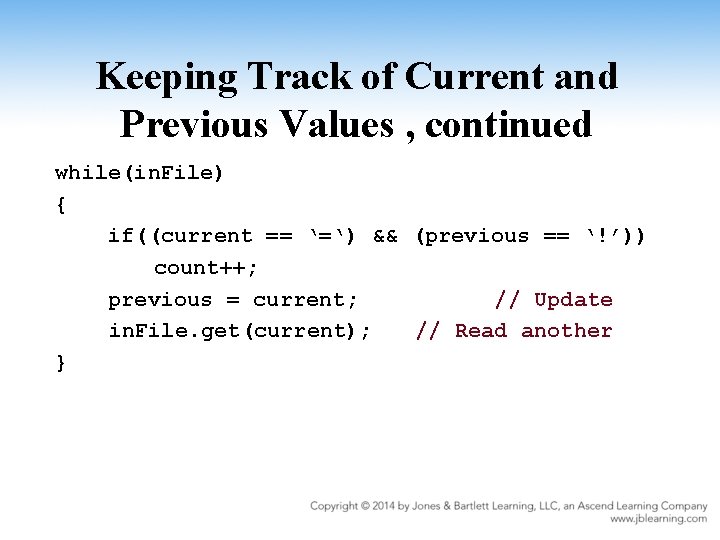 Keeping Track of Current and Previous Values , continued

while(inFile)
{
    if((current == ‘=‘) && (previous == ‘!’))
        count++;
    previous = current;            // Update
    inFile.get(current);    // Read another
}

Copyright © 2014 by Jones & Bartlett Learning, LLC, an Ascend Learning Company
www.jblearning.com